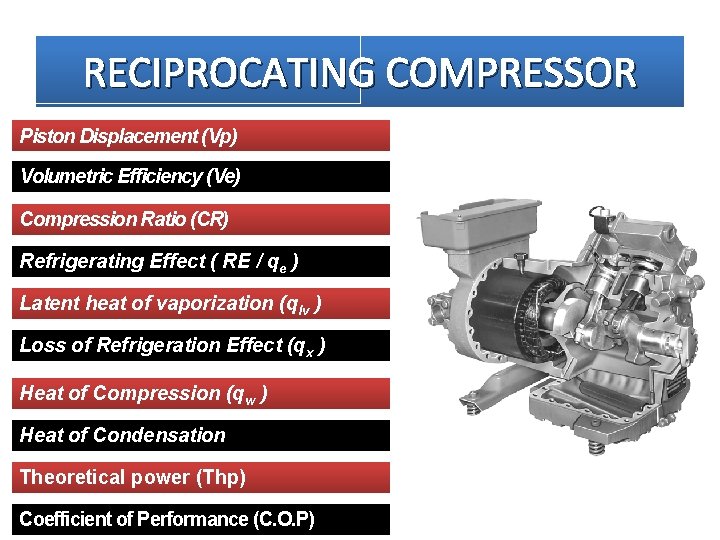 RECIPROCATING COMPRESSOR

Piston Displacement (Vp)

Volumetric Efficiency (Ve)

Compression Ratio (CR)

Refrigerating Effect ( RE / $q_e$ )

Latent heat of vaporization ($q_{lv}$ )

Loss of Refrigeration Effect ($q_x$ )

Heat of Compression ($q_w$ )

Heat of Condensation

Theoretical power (Thp)

Coefficient of Performance (C.O.P)